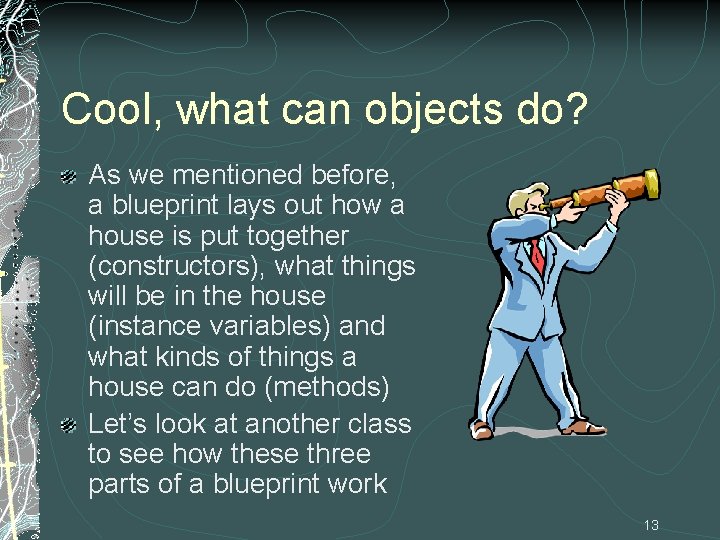 Cool, what can objects do?

As we mentioned before, a blueprint lays out how a house is put together (constructors), what things will be in the house (instance variables) and what kinds of things a house can do (methods)

Let's look at another class to see how these three parts of a blueprint work

13